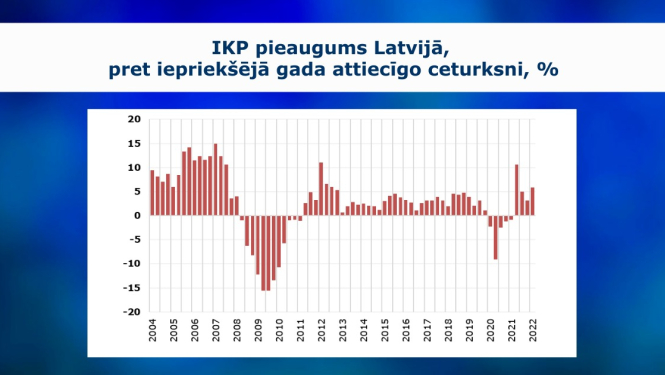 IKP pieaugums Latvijā, pret iepriekšējā gada attiecīgo ceturksni, %

20
15
10
5
0
-5
-10
-15
-20

2004
2005
2006
2007
2008
2009
2010
2011
2012
2013
2014
2015
2016
2017
2018
2019
2020
2021
2022